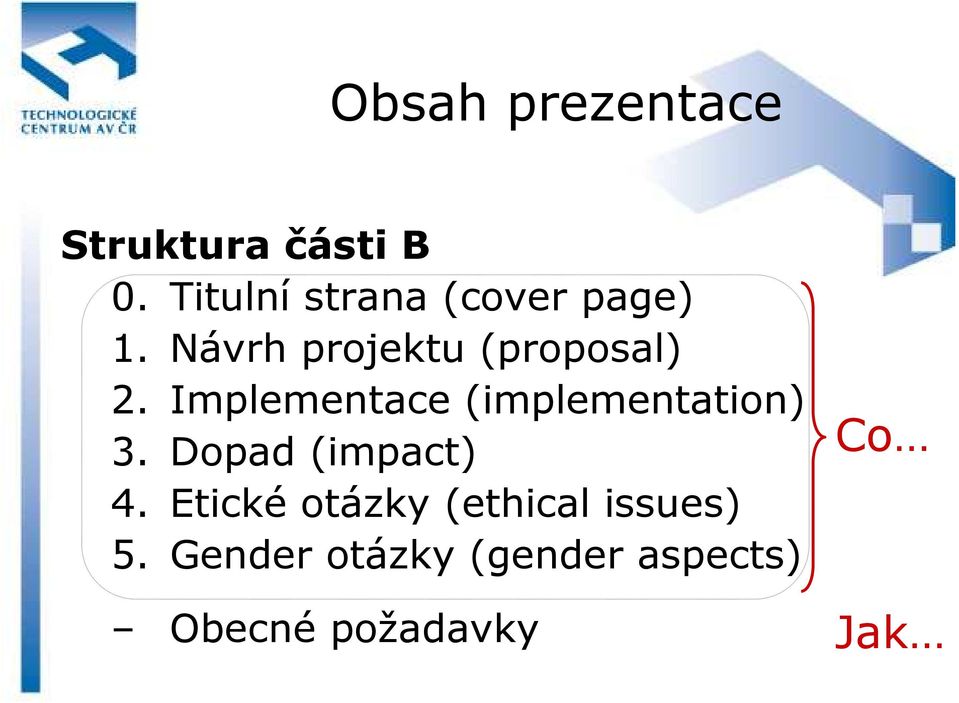 TECHNOLOGICKÉ CENTRUM AV ČR

Obsah prezentace

Struktura části B

0. Titulní strana (cover page)
1. Návrh projektu (proposal)
2. Implementace (implementation)
3. Dopad (impact)
4. Etické otázky (ethical issues)
5. Gender otázky (gender aspects)

Co…

– Obecné požadavky

Jak…